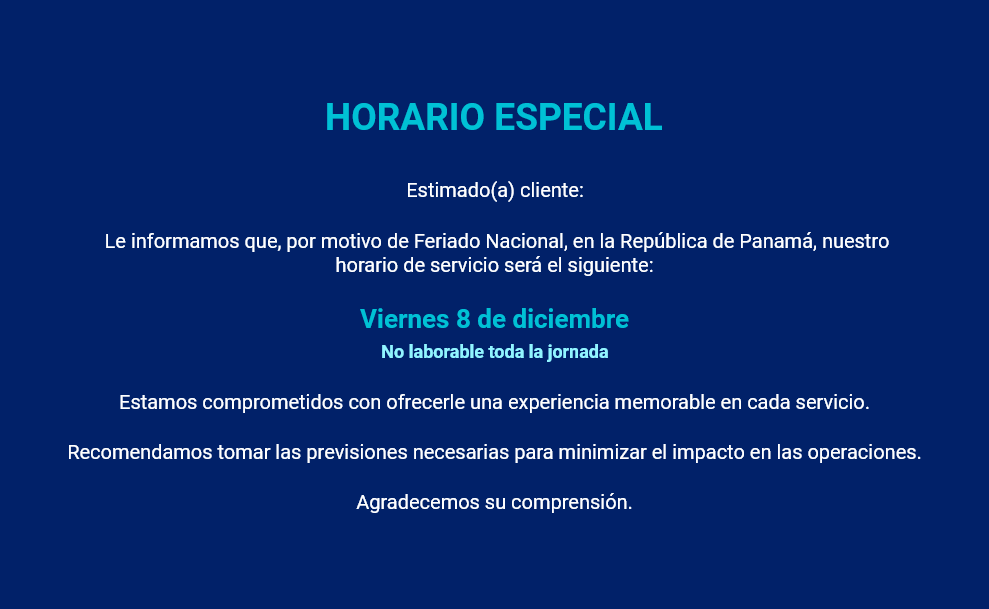 HORARIO ESPECIAL

Estimado(a) cliente:

Le informamos que, por motivo de Feriado Nacional, en la República de Panamá, nuestro horario de servicio será el siguiente:

Viernes 8 de diciembre
No laborable toda la jornada

Estamos comprometidos con ofrecerle una experiencia memorable en cada servicio.

Recomendamos tomar las previsiones necesarias para minimizar el impacto en las operaciones.

Agradecemos su comprensión.